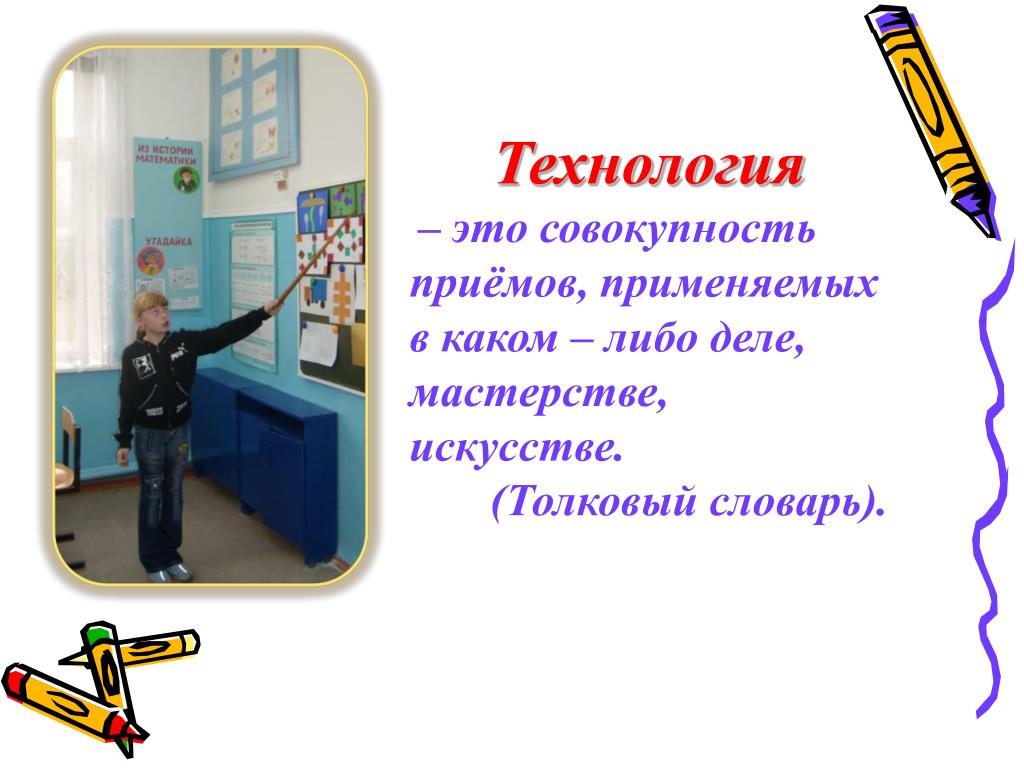 ИЗ ИСТОРИИ МАТЕМАТИКИ

УГАДАЙКА

Технология

– это совокупность приёмов, применяемых в каком – либо деле, мастерстве, искусстве.

(Толковый словарь).